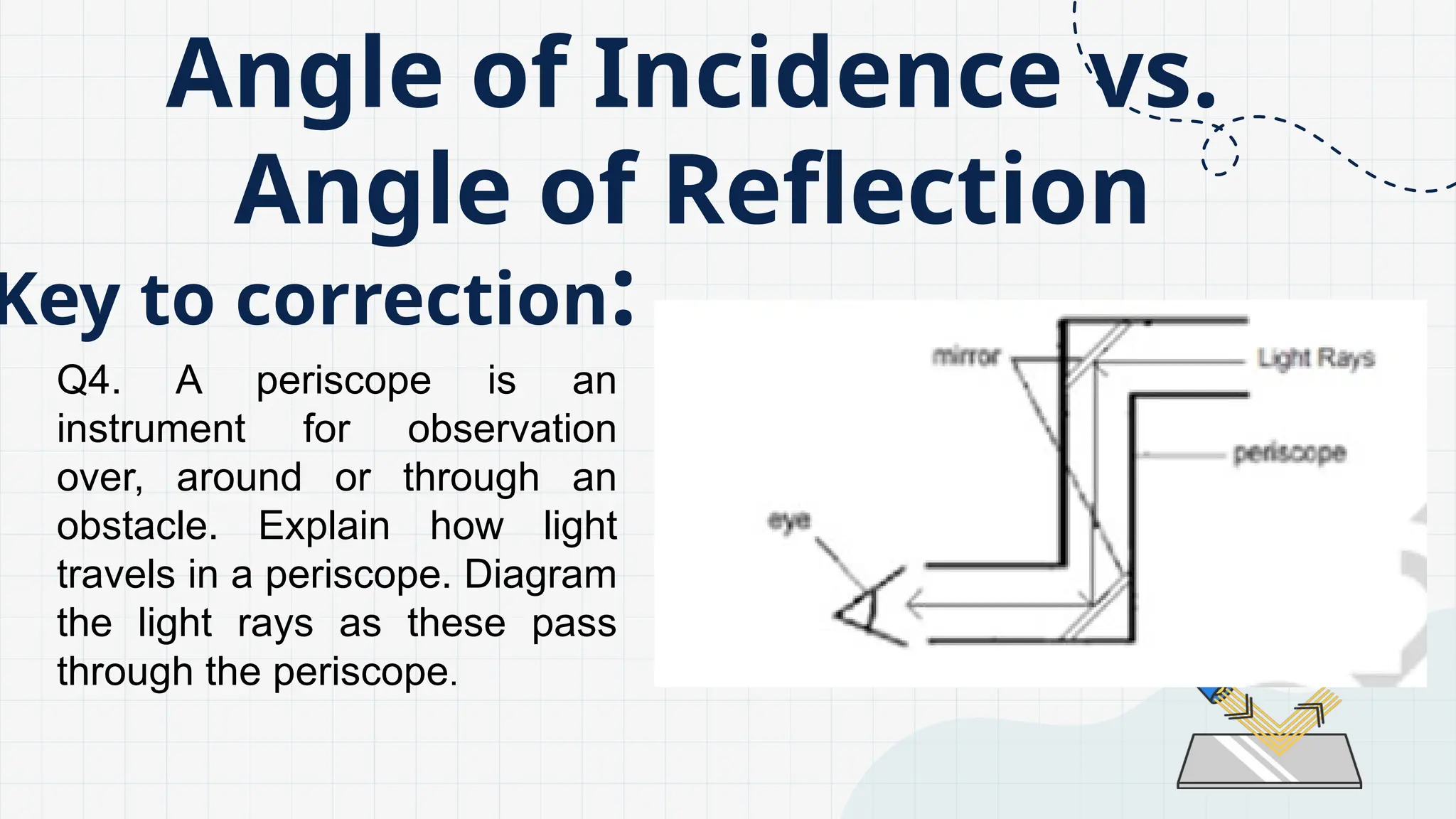 Angle of Incidence vs. Angle of Reflection

Key to correction:

Q4. A periscope is an instrument for observation over, around or through an obstacle. Explain how light travels in a periscope. Diagram the light rays as these pass through the periscope.

mirror

Light Rays

periscope

eye